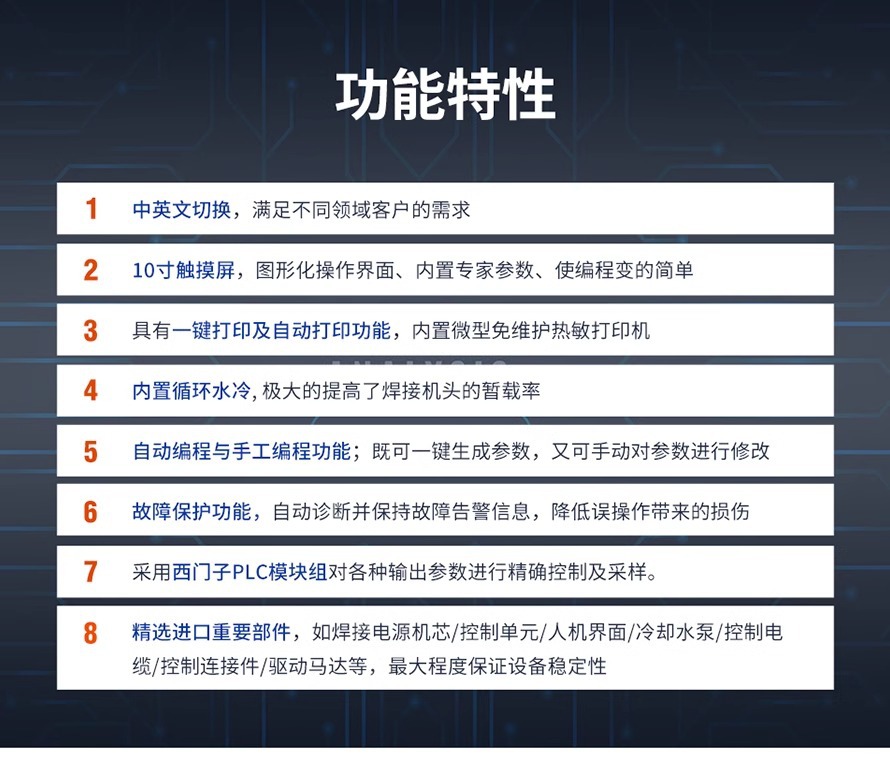 功能特性

1 中英文切换，满足不同领域客户的需求

2 10寸触摸屏，图形化操作界面、内置专家参数、使编程变的简单

3 具有一键打印及自动打印功能，内置微型免维护热敏打印机

4 内置循环水冷, 极大的提高了焊接机头的暂载率

5 自动编程与手工编程功能；既可一键生成参数，又可手动对参数进行修改

6 故障保护功能，自动诊断并保持故障告警信息，降低误操作带来的损伤

7 采用西门子PLC模块组对各种输出参数进行精确控制及采样。

8 精选进口重要部件，如焊接电源机芯/控制单元/人机界面/冷却水泵/控制电缆/控制连接件/驱动马达等，最大程度保证设备稳定性